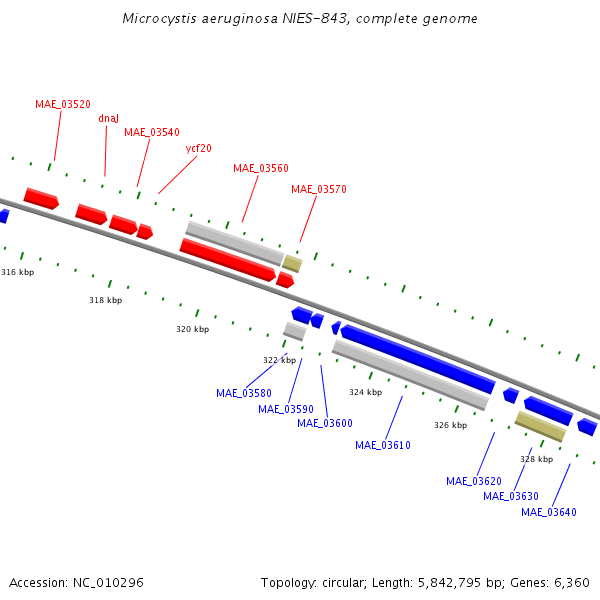 Microcystis aeruginosa NIES-843, complete genome

MAE_03520
dnaJ
MAE_03540
ycf20
MAE_03560
MAE_03570

316 kbp
318 kbp
320 kbp
322 kbp
324 kbp
326 kbp
328 kbp

MAE_03580
MAE_03590
MAE_03600
MAE_03610
MAE_03620
MAE_03630
MAE_03640

Accession: NC_010296

Topology: circular; Length: 5,842,795 bp; Genes: 6,360